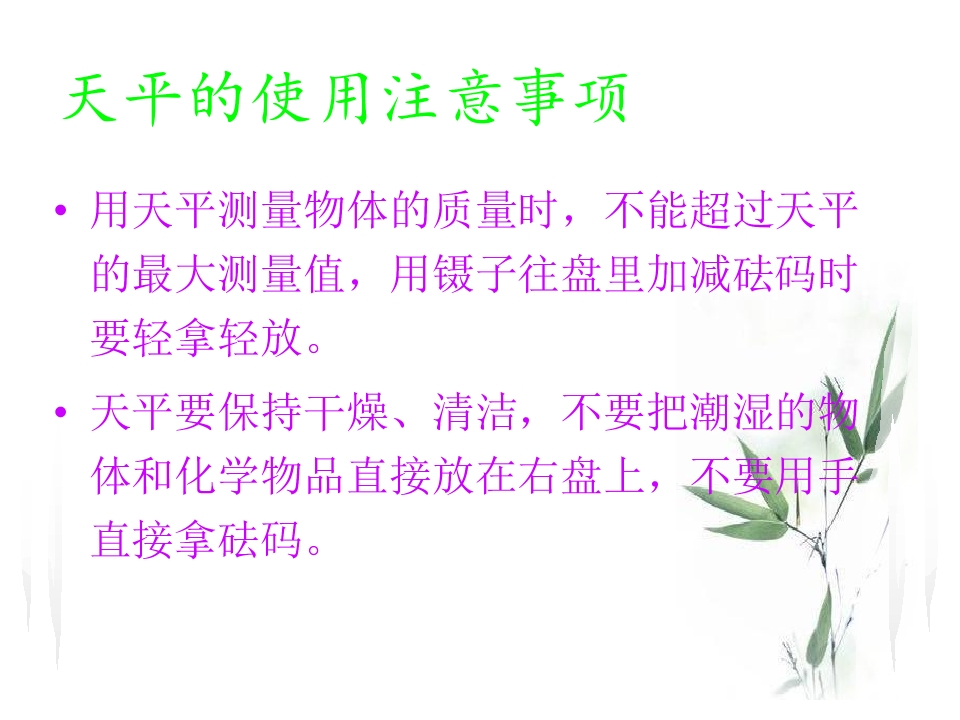 天平的使用注意事项

• 用天平测量物体的质量时，不能超过天平的最大测量值，用镊子往盘里加减砝码时要轻拿轻放。

• 天平要保持干燥、清洁，不要把潮湿的物体和化学物品直接放在右盘上，不要用手直接拿砝码。